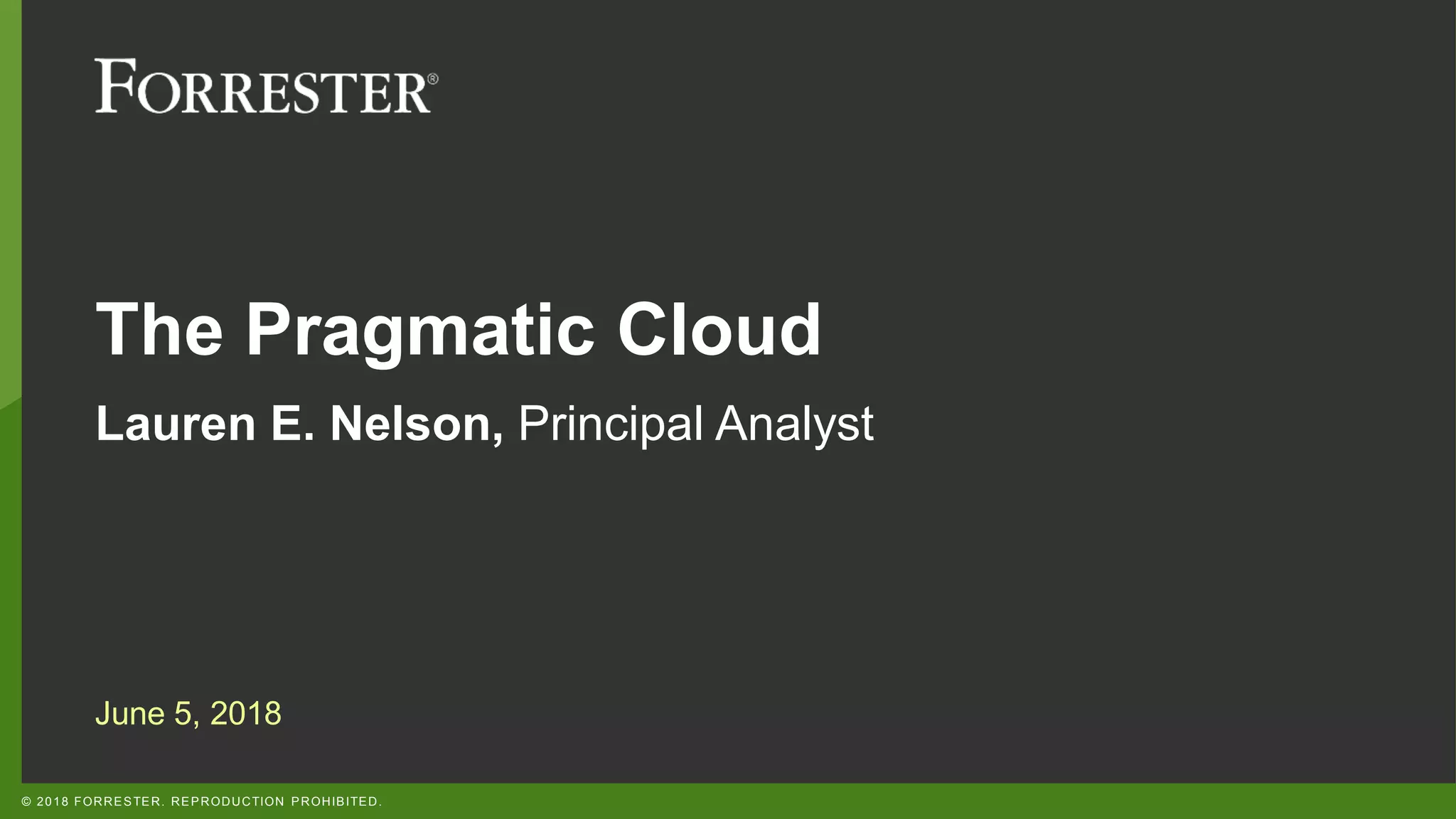 FORRESTER®

The Pragmatic Cloud

Lauren E. Nelson, Principal Analyst

June 5, 2018

© 2018 FORRESTER. REPRODUCTION PROHIBITED.